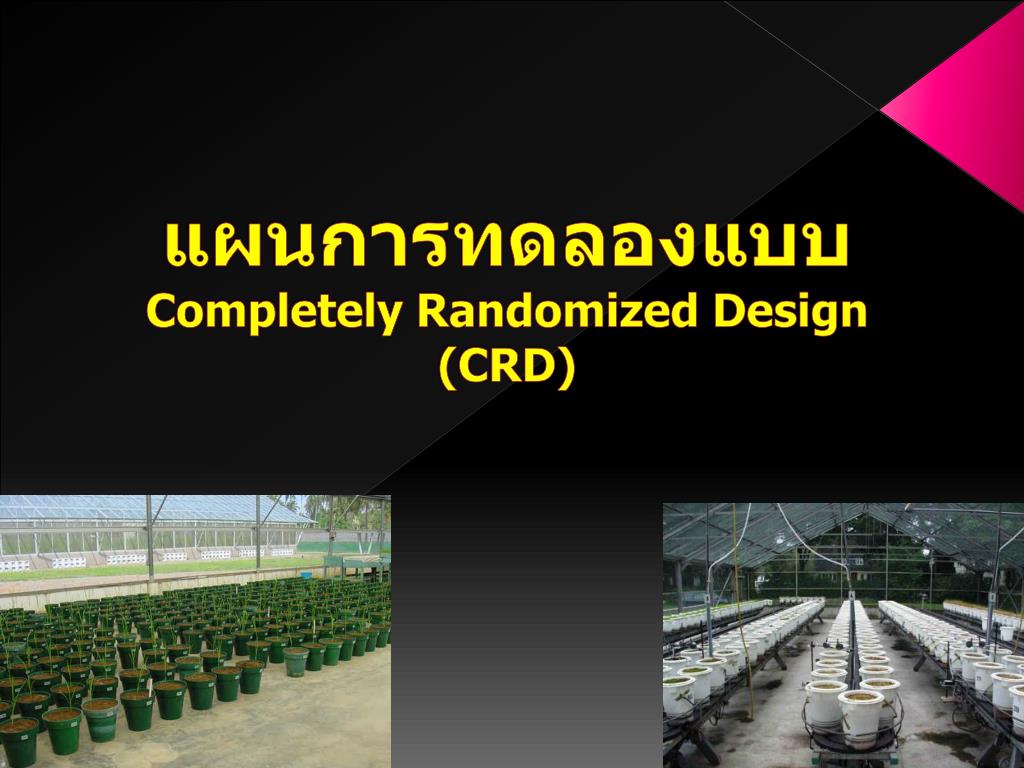 แผนการทดลองแบบ
Completely Randomized Design
(CRD)